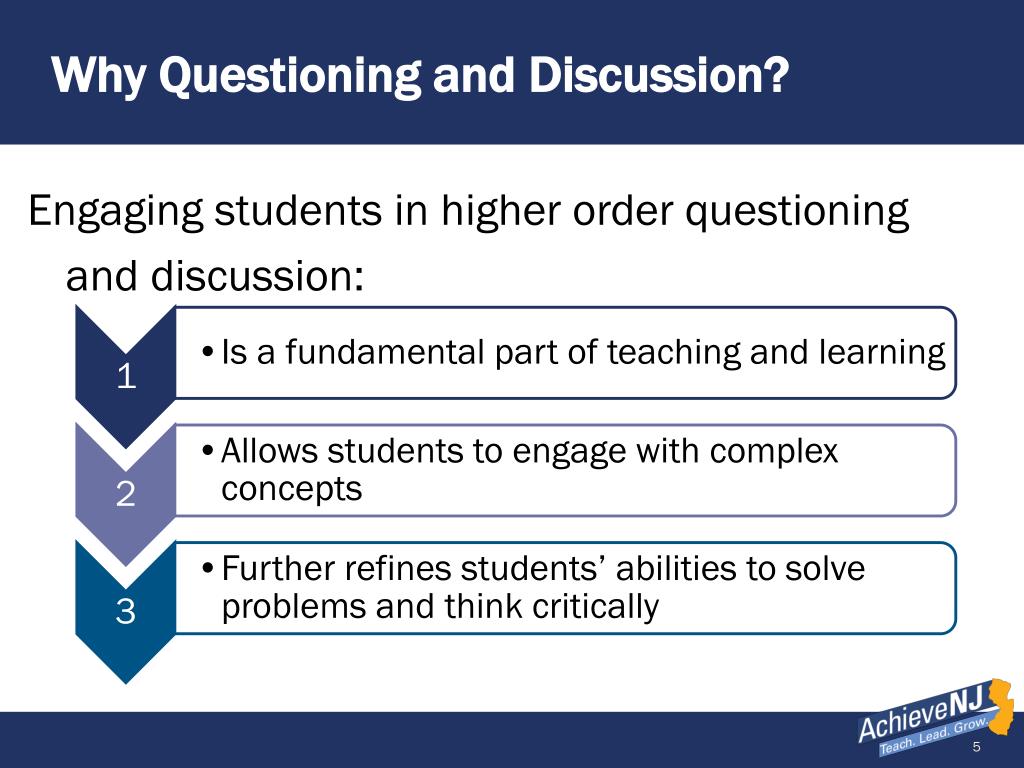 Why Questioning and Discussion?

Engaging students in higher order questioning and discussion:

1

• Is a fundamental part of teaching and learning

2

• Allows students to engage with complex concepts

3

• Further refines students' abilities to solve problems and think critically

AchieveNJ
Teach. Lead. Grow.

5